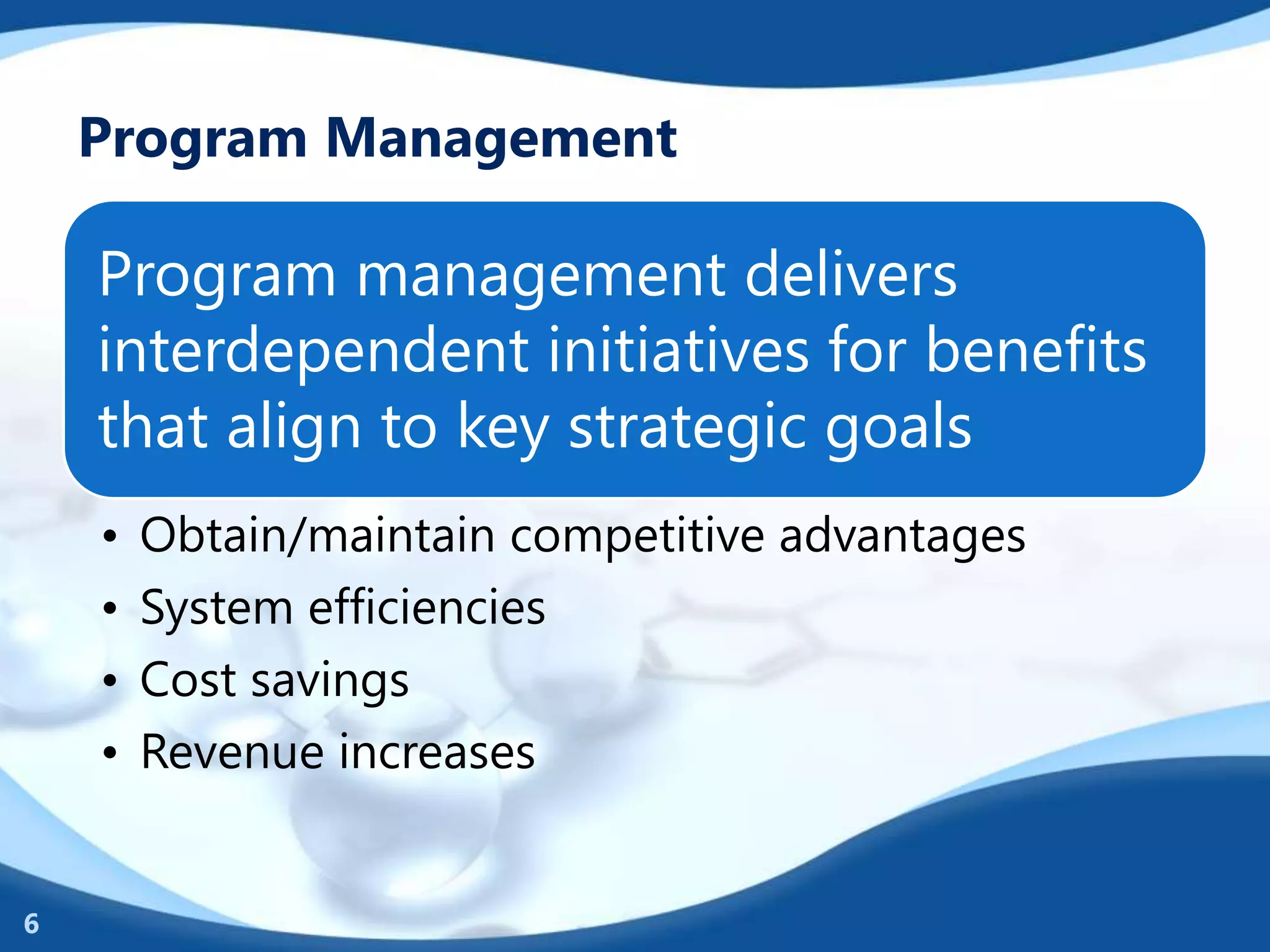 Program Management

Program management delivers interdependent initiatives for benefits that align to key strategic goals

• Obtain/maintain competitive advantages
• System efficiencies
• Cost savings
• Revenue increases

6